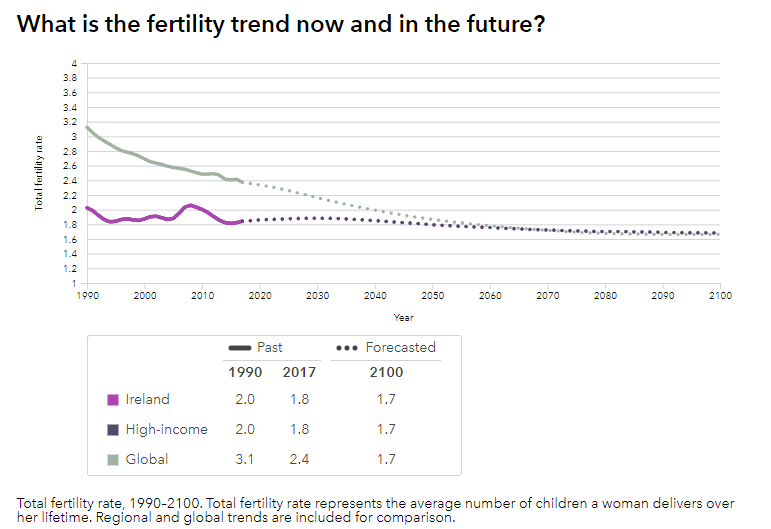 What is the fertility trend now and in the future?

Total fertility rate

4
3.8
3.6
3.4
3.2
3
2.8
2.6
2.4
2.2
2
1.8
1.6
1.4
1.2
1

1990 2000 2010 2020 2030 2040 2050 2060 2070 2080 2090 2100

Year

| | Past | | Forecasted |
|---|---|---|---|
| | 1990 | 2017 | 2100 |
| Ireland | 2.0 | 1.8 | 1.7 |
| High-income | 2.0 | 1.8 | 1.7 |
| Global | 3.1 | 2.4 | 1.7 |

Total fertility rate, 1990-2100. Total fertility rate represents the average number of children a woman delivers over her lifetime. Regional and global trends are included for comparison.